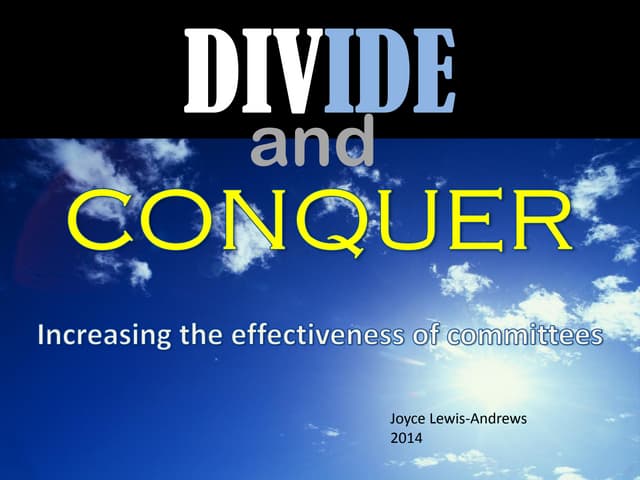 DIVIDE
and
CONQUER

Increasing the effectiveness of committees

Joyce Lewis-Andrews
2014